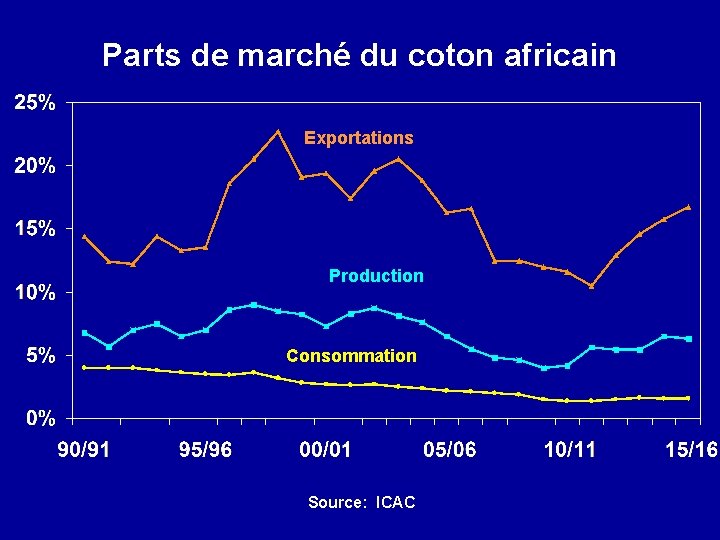 Parts de marché du coton africain

25%
20%
15%
10%
5%
0%

Exportations

Production

Consommation

90/91
95/96
00/01
05/06
10/11
15/16

Source: ICAC